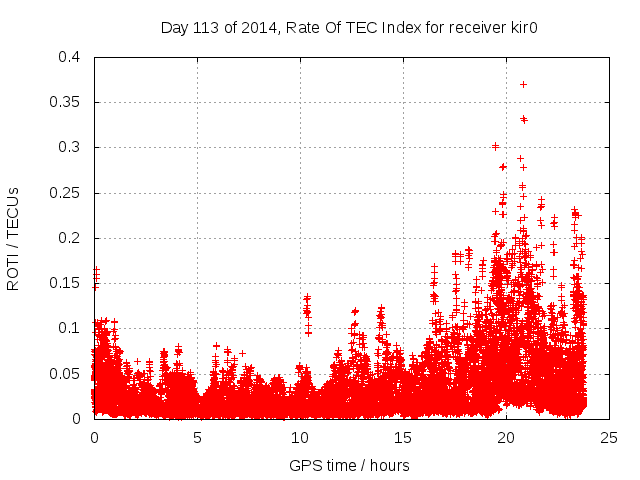 Day 113 of 2014, Rate Of TEC Index for receiver kir0

ROTI / TECUs

0.4
0.35
0.3
0.25
0.2
0.15
0.1
0.05
0

0
5
10
15
20
25

GPS time / hours